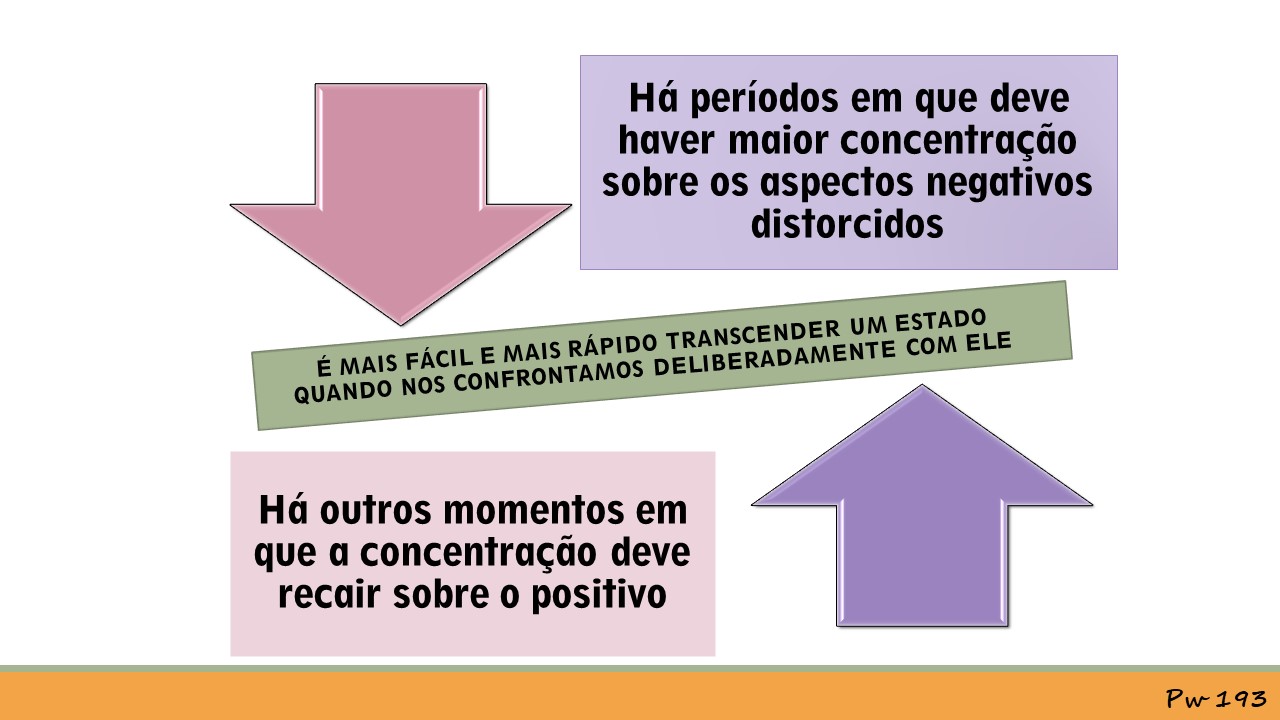 Há períodos em que deve haver maior concentração sobre os aspectos negativos distorcidos

É MAIS FÁCIL E MAIS RÁPIDO TRANSCENDER UM ESTADO QUANDO NOS CONFRONTAMOS DELIBERADAMENTE COM ELE

Há outros momentos em que a concentração deve recair sobre o positivo

Pw 193